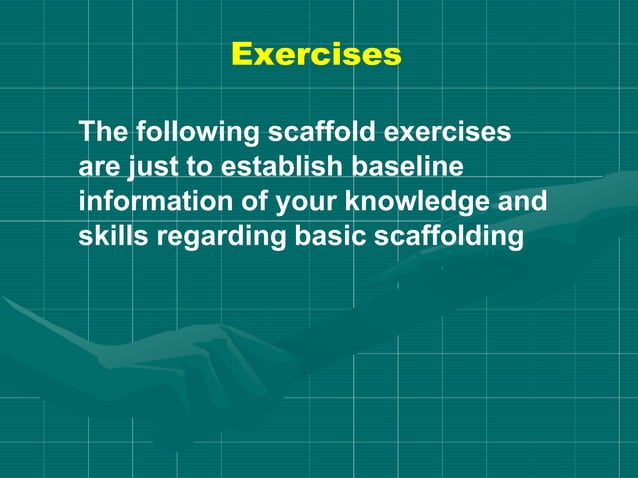 Exercises

The following scaffold exercises are just to establish baseline information of your knowledge and skills regarding basic scaffolding